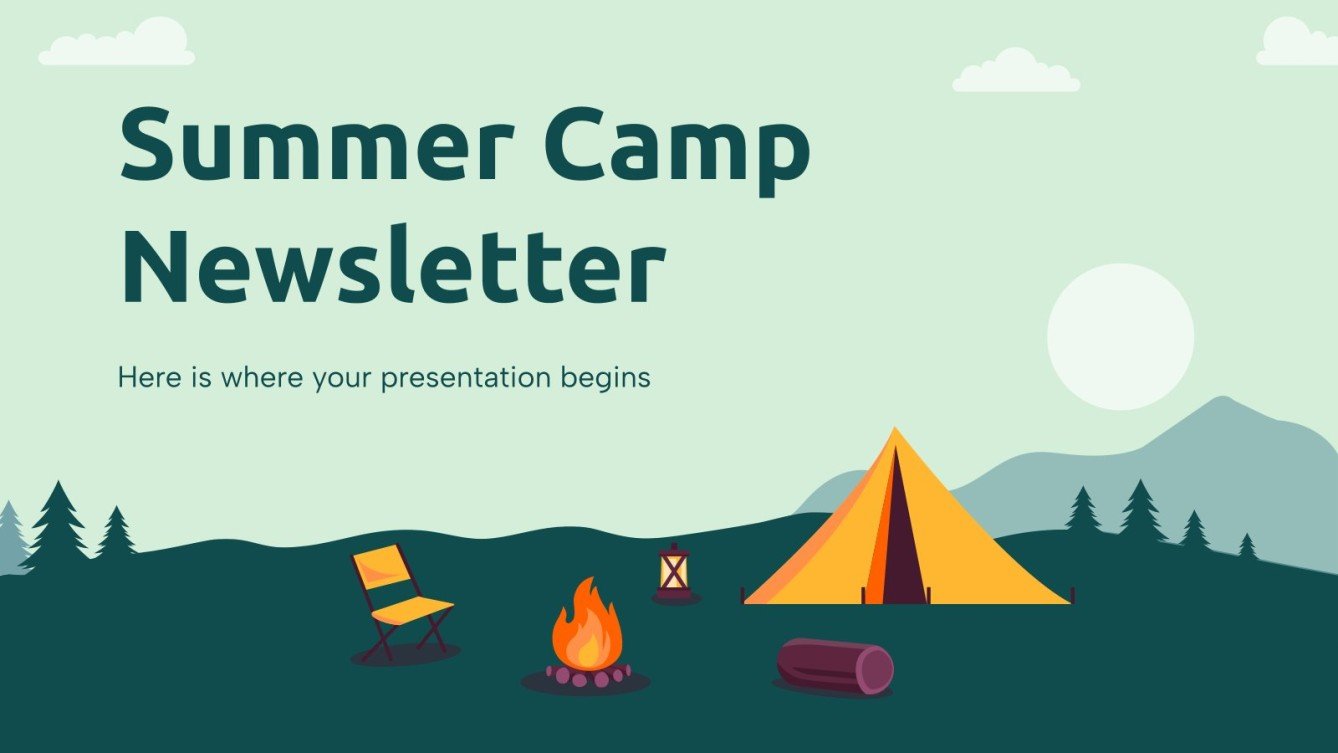 Summer Camp Newsletter

Here is where your presentation begins